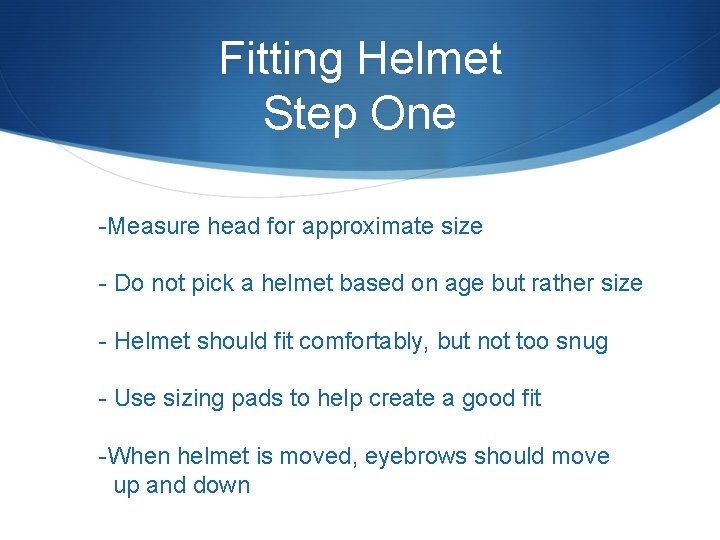 Fitting Helmet
Step One

-Measure head for approximate size

- Do not pick a helmet based on age but rather size

- Helmet should fit comfortably, but not too snug

- Use sizing pads to help create a good fit

-When helmet is moved, eyebrows should move up and down